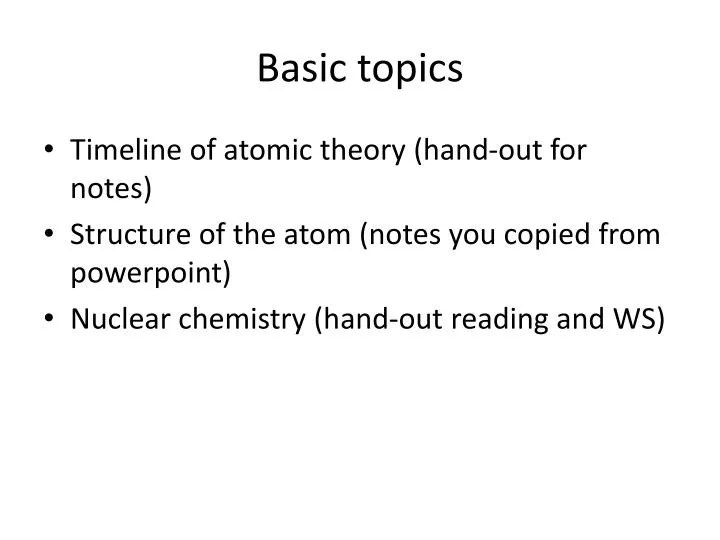 Basic topics

• Timeline of atomic theory (hand-out for notes)
• Structure of the atom (notes you copied from powerpoint)
• Nuclear chemistry (hand-out reading and WS)